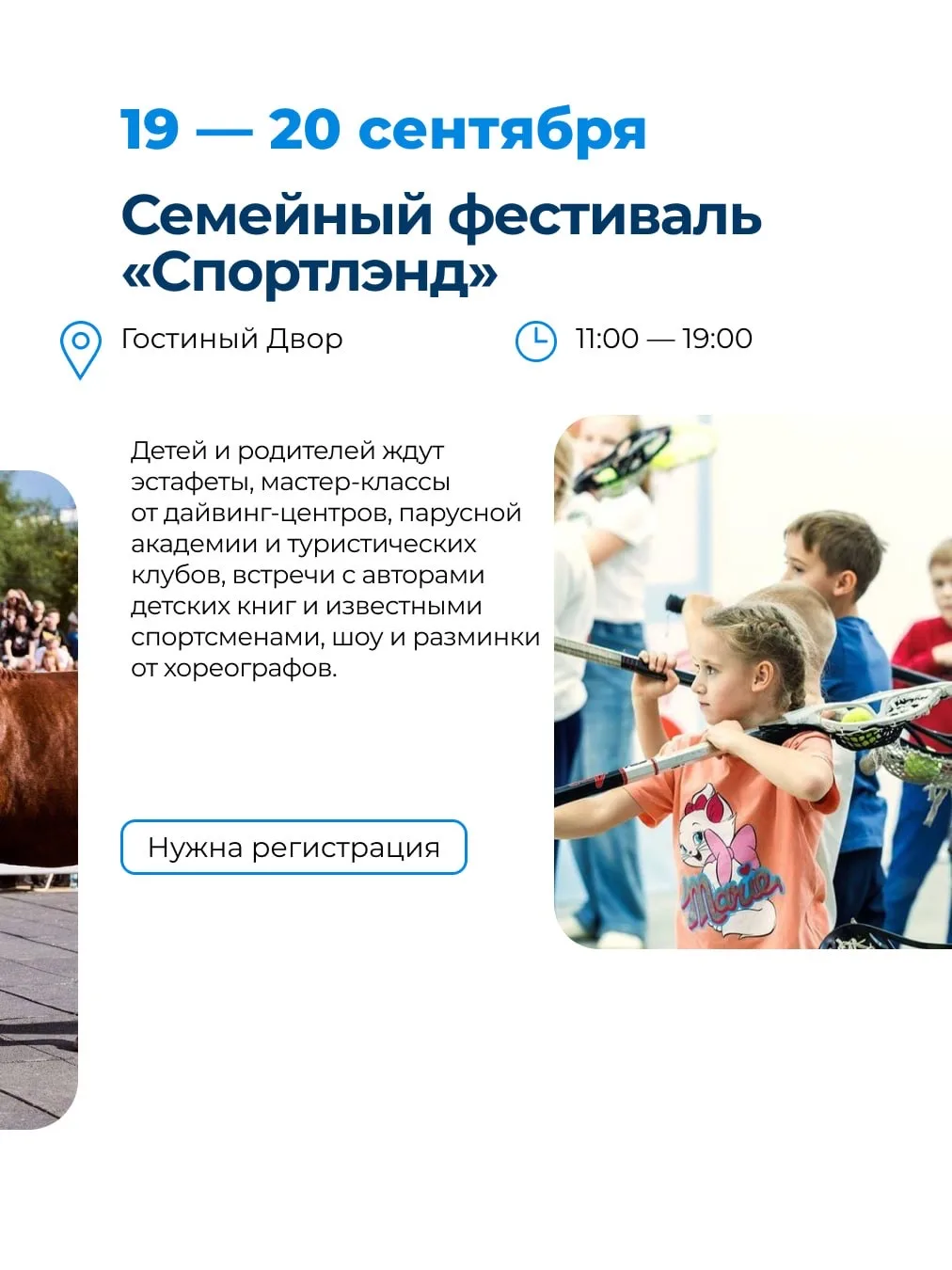 19 — 20 сентября

Семейный фестиваль «Спортлэнд»

Гостиный Двор

11:00 — 19:00

Детей и родителей ждут эстафеты, мастер-классы от дайвинг-центров, парусной академии и туристических клубов, встречи с авторами детских книг и известными спортсменами, шоу и разминки от хореографов.

Нужна регистрация

Marie